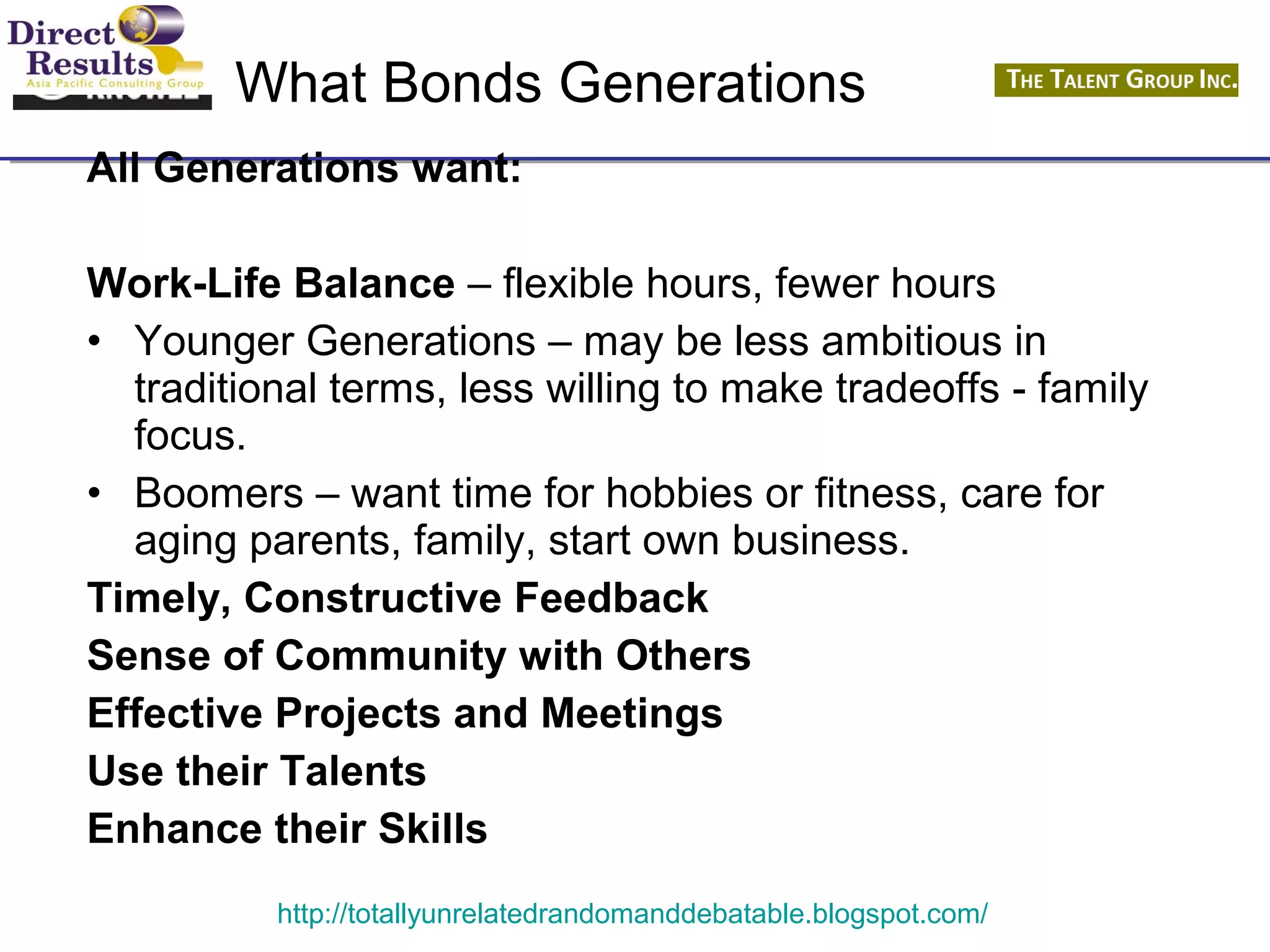 Direct Results
Asia Pacific Consulting Group

What Bonds Generations

THE TALENT GROUP INC.

All Generations want:

Work-Life Balance – flexible hours, fewer hours

• Younger Generations – may be less ambitious in traditional terms, less willing to make tradeoffs - family focus.

• Boomers – want time for hobbies or fitness, care for aging parents, family, start own business.

Timely, Constructive Feedback

Sense of Community with Others

Effective Projects and Meetings

Use their Talents

Enhance their Skills

http://totallyunrelatedrandomanddebatable.blogspot.com/